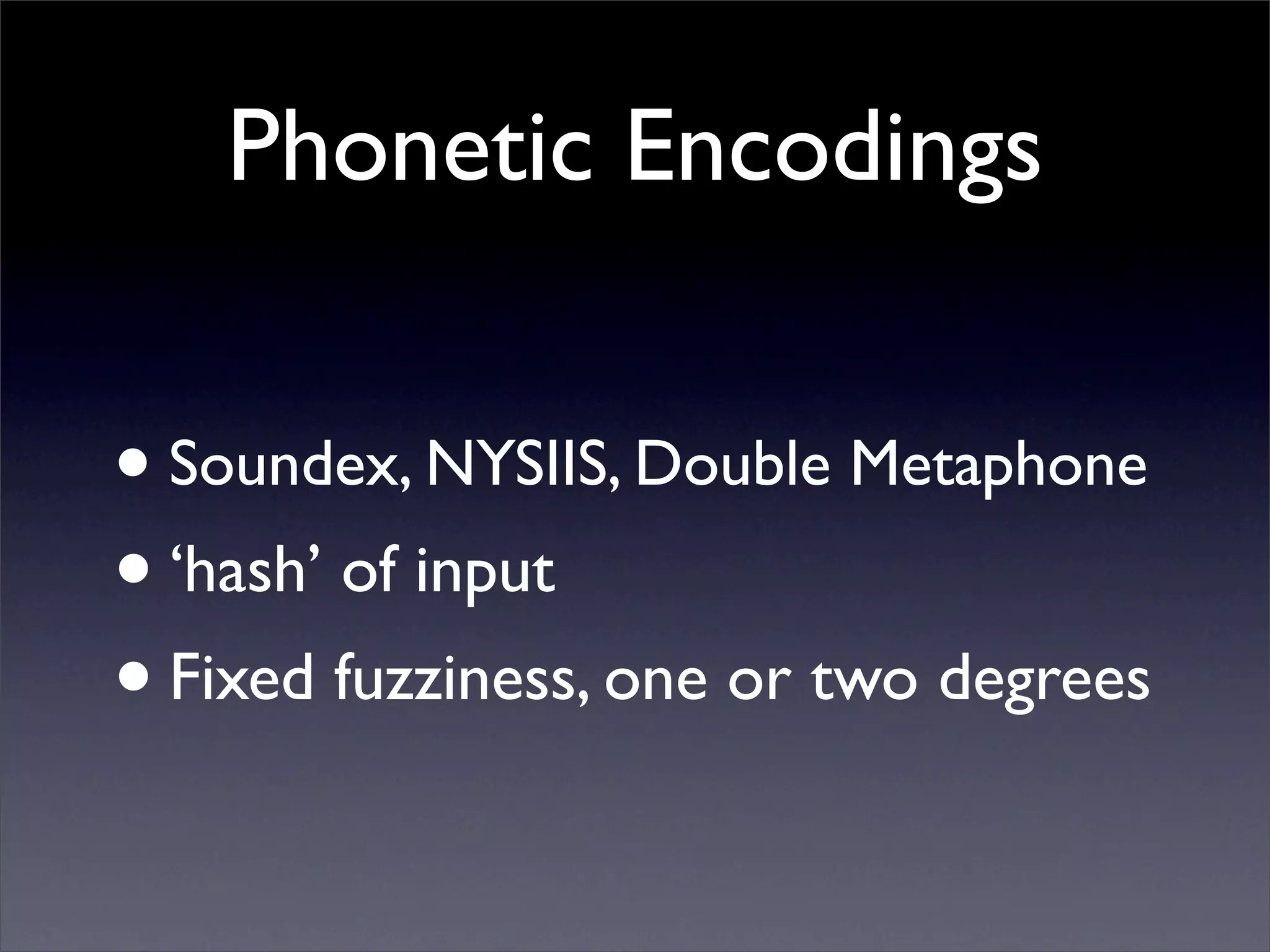 Phonetic Encodings

• Soundex, NYSIIS, Double Metaphone

• ‘hash’ of input

• Fixed fuzziness, one or two degrees